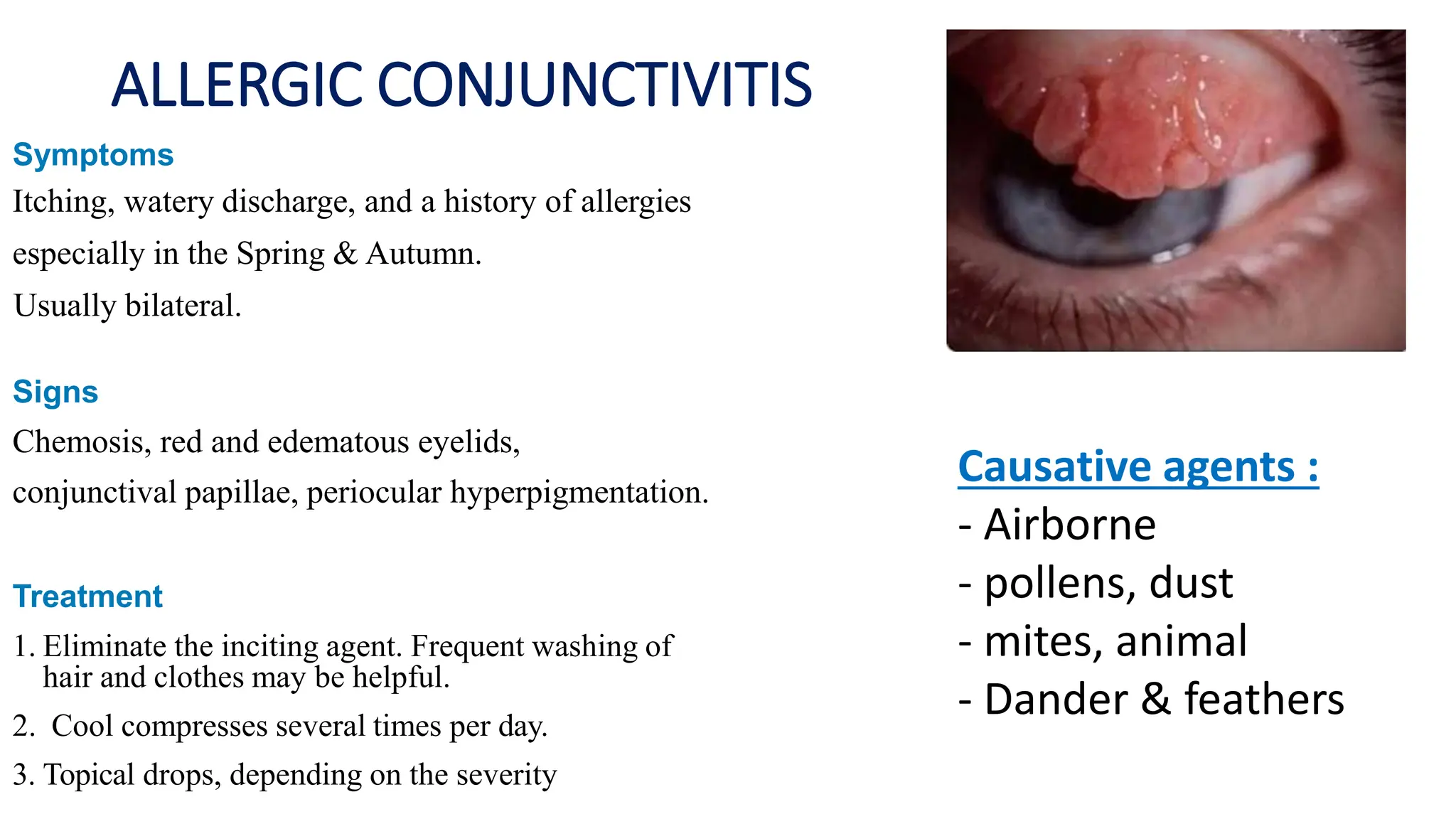 ALLERGIC CONJUNCTIVITIS

Symptoms

Itching, watery discharge, and a history of allergies especially in the Spring & Autumn.

Usually bilateral.

Signs

Chemosis, red and edematous eyelids, conjunctival papillae, periocular hyperpigmentation.

Treatment

1. Eliminate the inciting agent. Frequent washing of hair and clothes may be helpful.

2. Cool compresses several times per day.

3. Topical drops, depending on the severity

Causative agents :

- Airborne
- pollens, dust
- mites, animal
- Dander & feathers